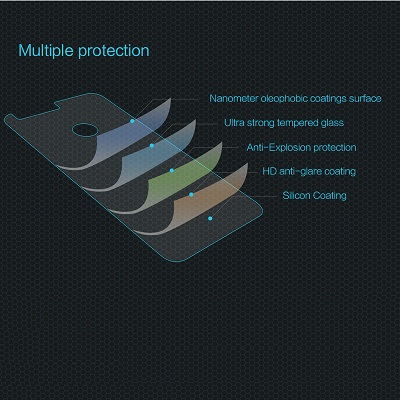 Multiple protection

Nanometer oleophobic coatings surface

Ultra strong tempered glass

Anti-Explosion protection

HD anti-glare coating

Silicon Coating